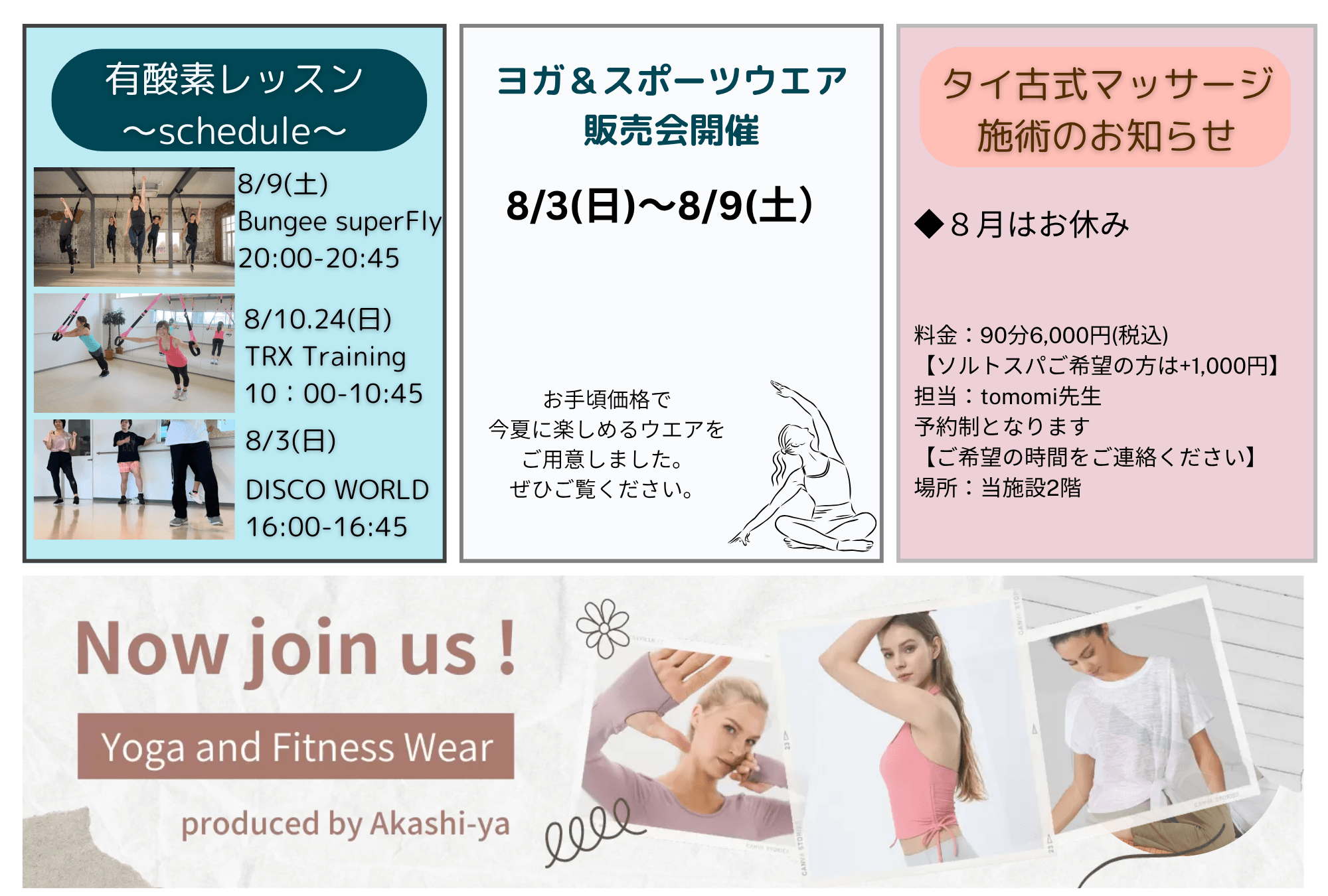 有酸素レッスン
～schedule～

8/9(土)
Bungee superFly
20:00-20:45

8/10.24(日)
TRX Training
10：00-10:45

8/3(日)
DISCO WORLD
16:00-16:45

ヨガ＆スポーツウエア
販売会開催

8/3(日)～8/9(土)

お手頃価格で
今夏に楽しめるウエアを
ご用意しました。
ぜひご覧ください。

タイ古式マッサージ
施術のお知らせ

◆８月はお休み

料金：90分6,000円(税込)
【ソルトスパご希望の方は+1,000円】
担当：tomomi先生
予約制となります
【ご希望の時間をご連絡ください】
場所：当施設2階

Now join us !

Yoga and Fitness Wear

produced by Akashi-ya